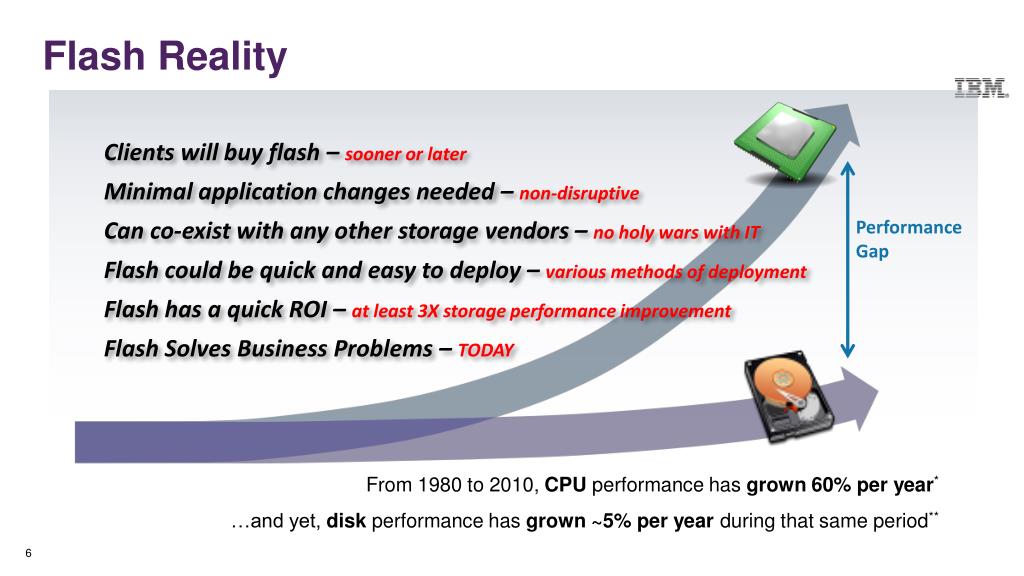 Flash Reality

IBM.

Clients will buy flash – sooner or later

Minimal application changes needed – non-disruptive

Can co-exist with any other storage vendors – no holy wars with IT

Flash could be quick and easy to deploy – various methods of deployment

Flash has a quick ROI – at least 3X storage performance improvement

Flash Solves Business Problems – TODAY

Performance Gap

From 1980 to 2010, CPU performance has grown 60% per year*

…and yet, disk performance has grown ~5% per year during that same period**

6